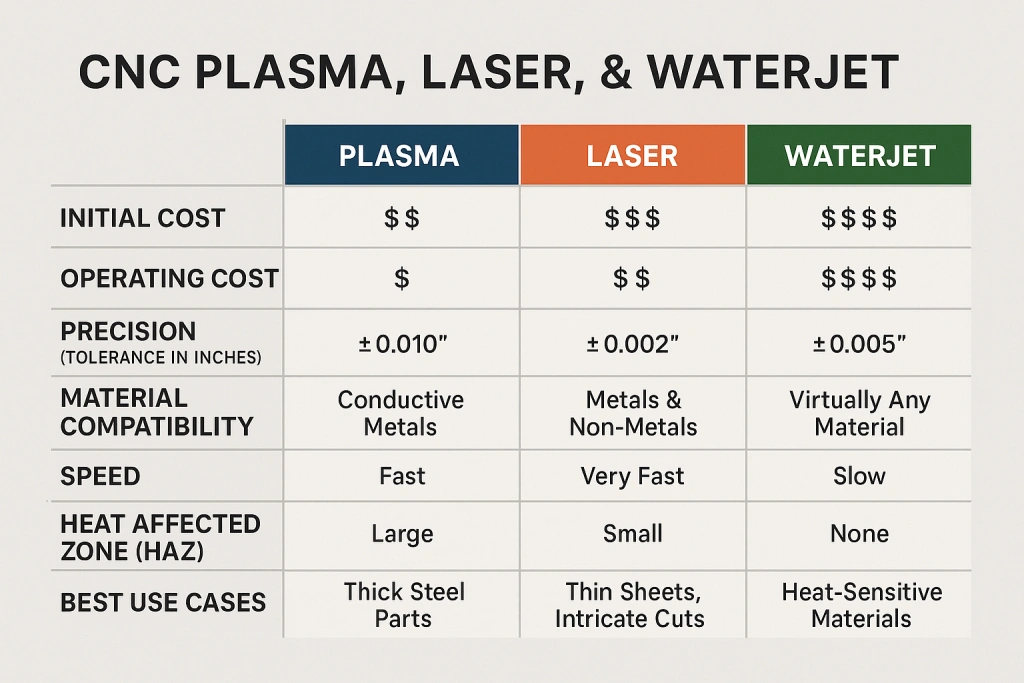 CNC PLASMA, LASER, & WATERJET

| | PLASMA | LASER | WATERJET |
|---|---|---|---|
| INITIAL COST | \$\$ | \$\$\$ | \$\$\$\$ |
| OPERATING COST | \$ | \$\$ | \$\$\$\$ |
| PRECISION (TOLERANCE IN INCHES) | ± 0.010" | ± 0.002" | ± 0.005" |
| MATERIAL COMPATIBILITY | Conductive Metals | Metals & Non-Metals | Virtually Any Material |
| SPEED | Fast | Very Fast | Slow |
| HEAT AFFECTED ZONE (HAZ) | Large | Small | None |
| BEST USE CASES | Thick Steel Parts | Thin Sheets, Intricate Cuts | Heat-Sensitive Materials |